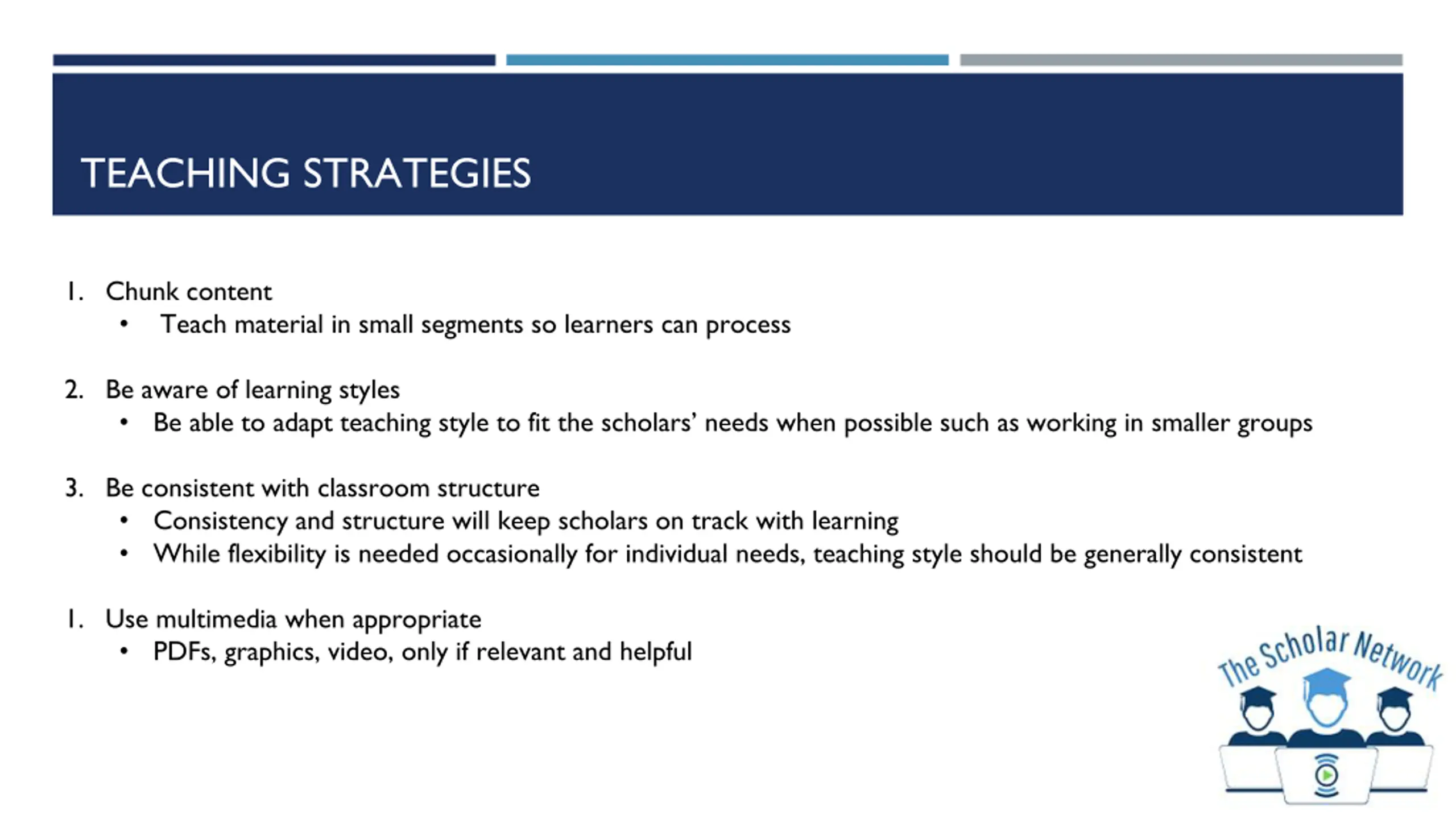 TEACHING STRATEGIES

1. Chunk content
• Teach material in small segments so learners can process

2. Be aware of learning styles
• Be able to adapt teaching style to fit the scholars' needs when possible such as working in smaller groups

3. Be consistent with classroom structure
• Consistency and structure will keep scholars on track with learning
• While flexibility is needed occasionally for individual needs, teaching style should be generally consistent

1. Use multimedia when appropriate
• PDFs, graphics, video, only if relevant and helpful

The Scholar Network